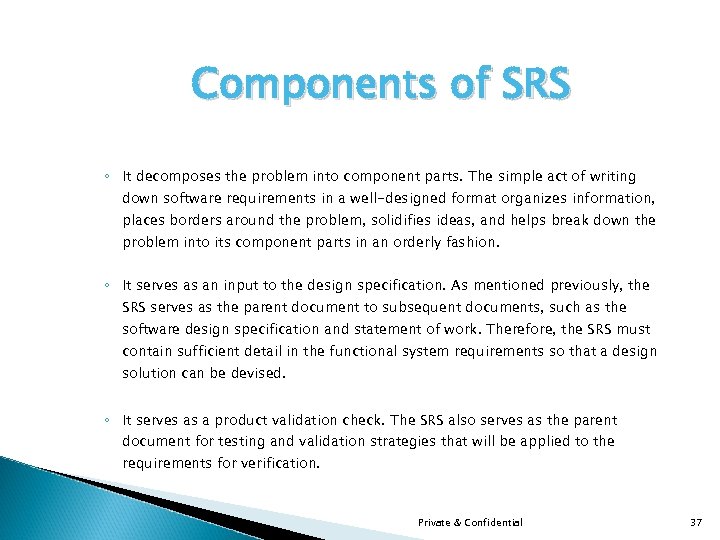 Components of SRS

◦ It decomposes the problem into component parts. The simple act of writing down software requirements in a well-designed format organizes information, places borders around the problem, solidifies ideas, and helps break down the problem into its component parts in an orderly fashion.

◦ It serves as an input to the design specification. As mentioned previously, the SRS serves as the parent document to subsequent documents, such as the software design specification and statement of work. Therefore, the SRS must contain sufficient detail in the functional system requirements so that a design solution can be devised.

◦ It serves as a product validation check. The SRS also serves as the parent document for testing and validation strategies that will be applied to the requirements for verification.

Private & Confidential

37